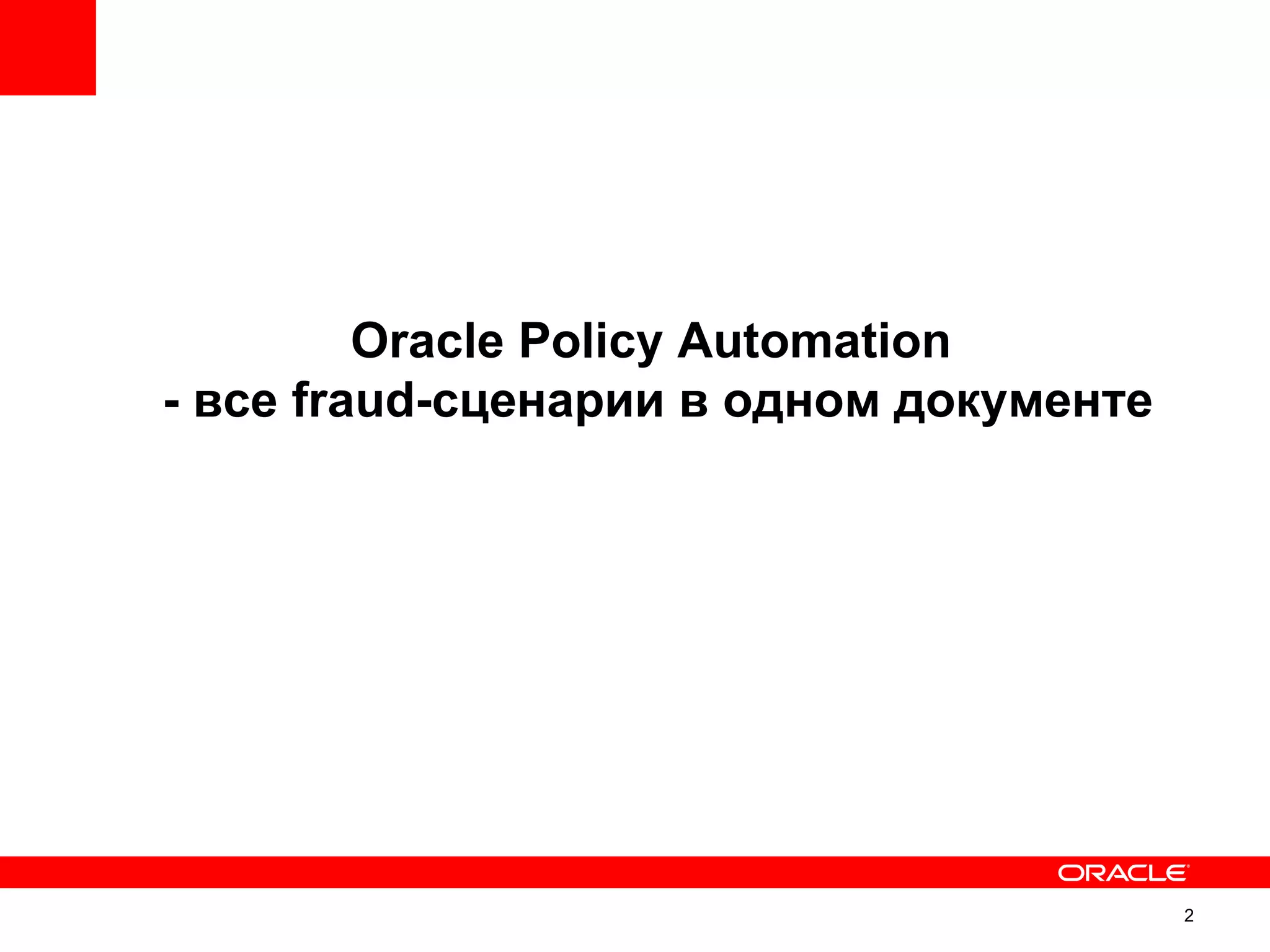 Oracle Policy Automation
- все fraud-сценарии в одном документе

ORACLE

2